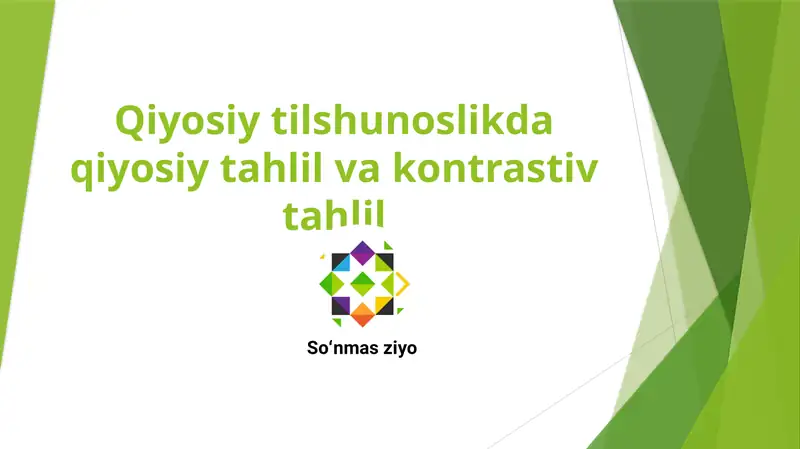 Qiyosiy tilshunoslikda qiyosiy tahlil va kontrastiv tahlil

So‘nmas ziyo